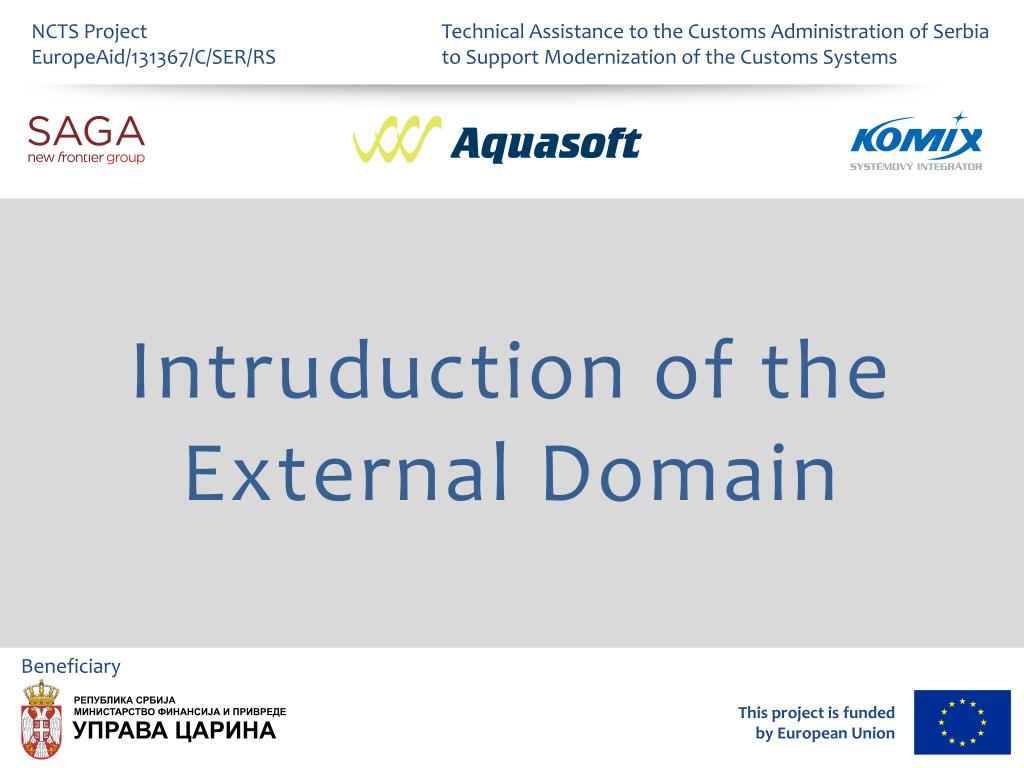 NCTS Project
EuropeAid/131367/C/SER/RS

Technical Assistance to the Customs Administration of Serbia to Support Modernization of the Customs Systems

SAGA
new frontier group

Aquasoft

KOMIX
SYSTÉMOVÝ INTEGRÁTOR

Intruduction of the External Domain

Beneficiary

РЕПУБЛИКА СРБИЈА
МИНИСТАРСТВО ФИНАНСИЈА И ПРИВРЕДЕ
УПРАВА ЦАРИНА

This project is funded by European Union